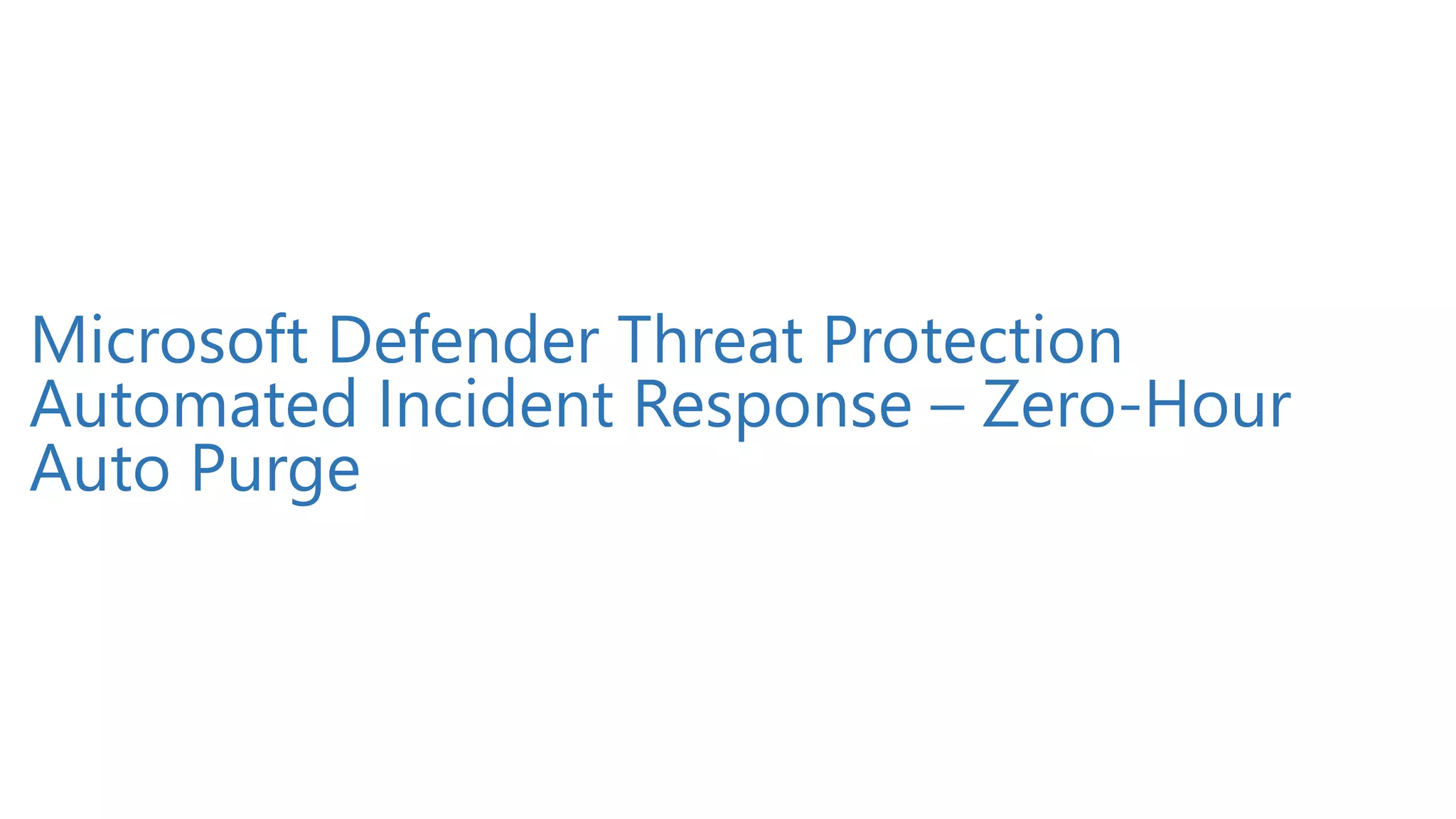 Microsoft Defender Threat Protection Automated Incident Response – Zero-Hour Auto Purge